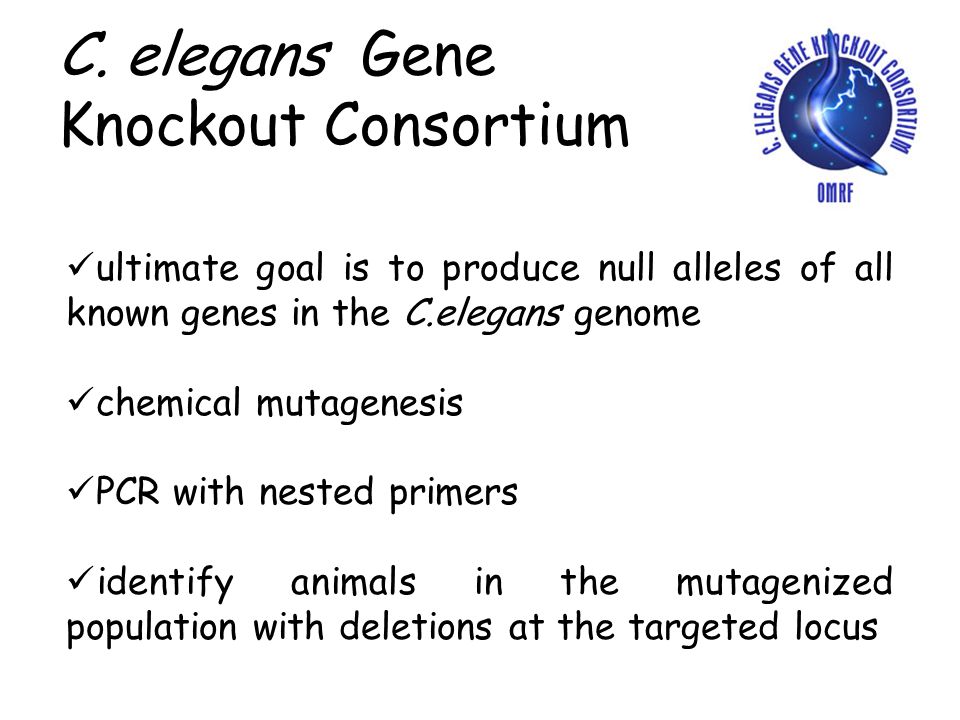 C. elegans Gene Knockout Consortium

C. ELEGANS GENE KNOCKOUT CONSORTIUM

OMRF

✓ultimate goal is to produce null alleles of all known genes in the C.elegans genome

✓chemical mutagenesis

✓PCR with nested primers

✓identify animals in the mutagenized population with deletions at the targeted locus